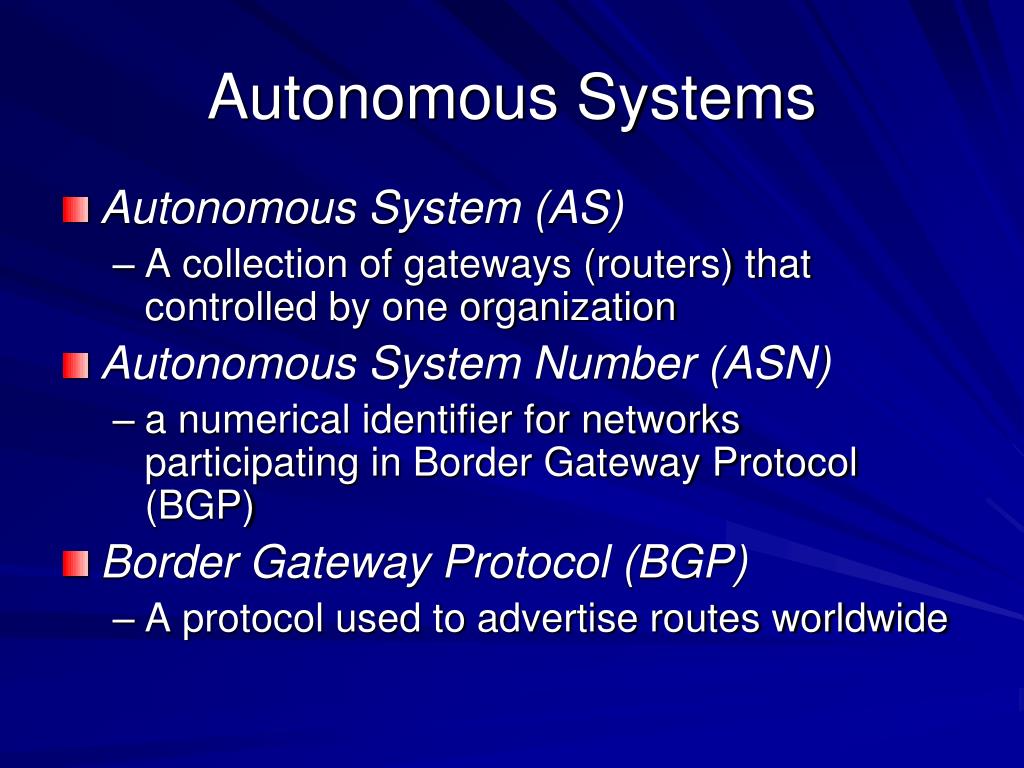 Autonomous Systems

Autonomous System (AS)

– A collection of gateways (routers) that controlled by one organization

Autonomous System Number (ASN)

– a numerical identifier for networks participating in Border Gateway Protocol (BGP)

Border Gateway Protocol (BGP)

– A protocol used to advertise routes worldwide